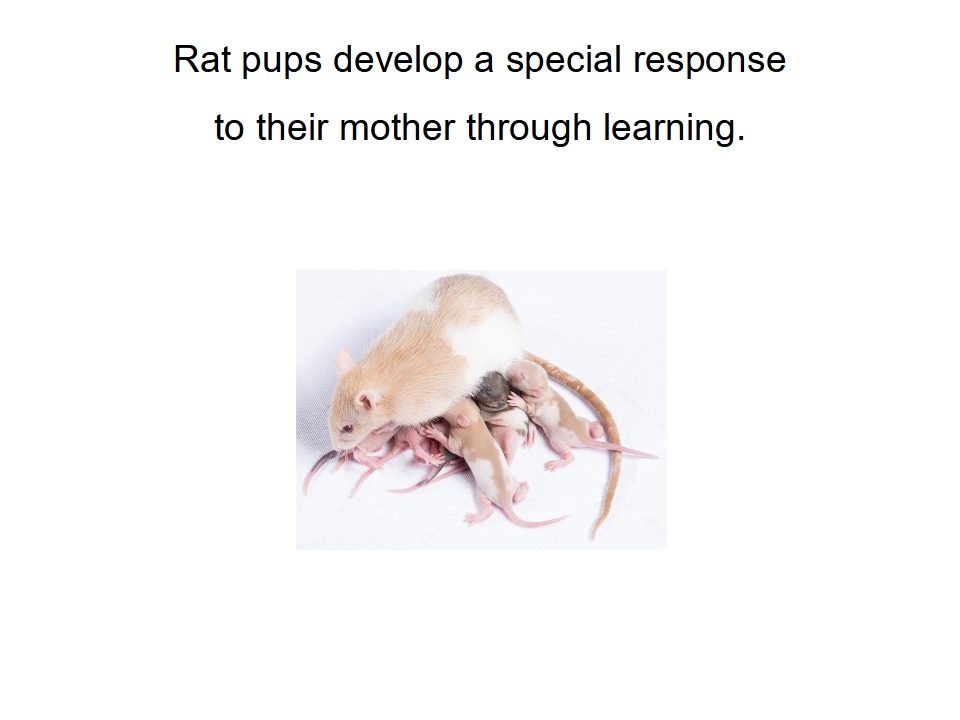 Rat pups develop a special response to their mother through learning.